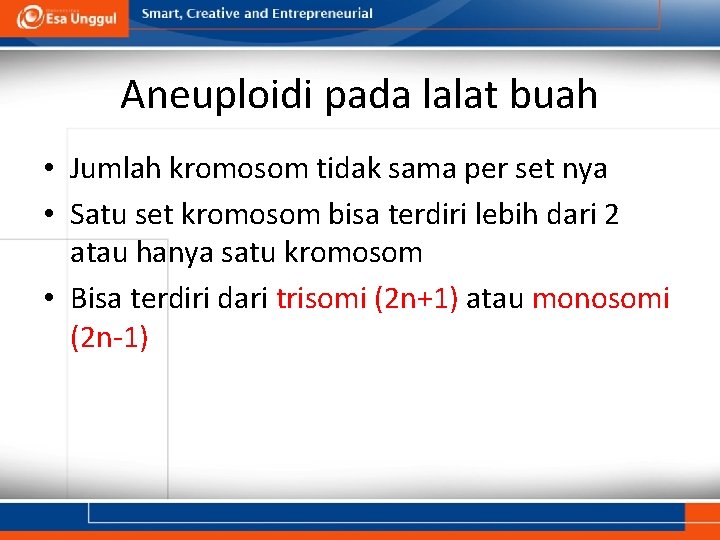 Esa Unggul

Smart, Creative and Entrepreneurial

Aneuploidi pada lalat buah

• Jumlah kromosom tidak sama per set nya
• Satu set kromosom bisa terdiri lebih dari 2 atau hanya satu kromosom
• Bisa terdiri dari trisomi (2n+1) atau monosomi (2n-1)